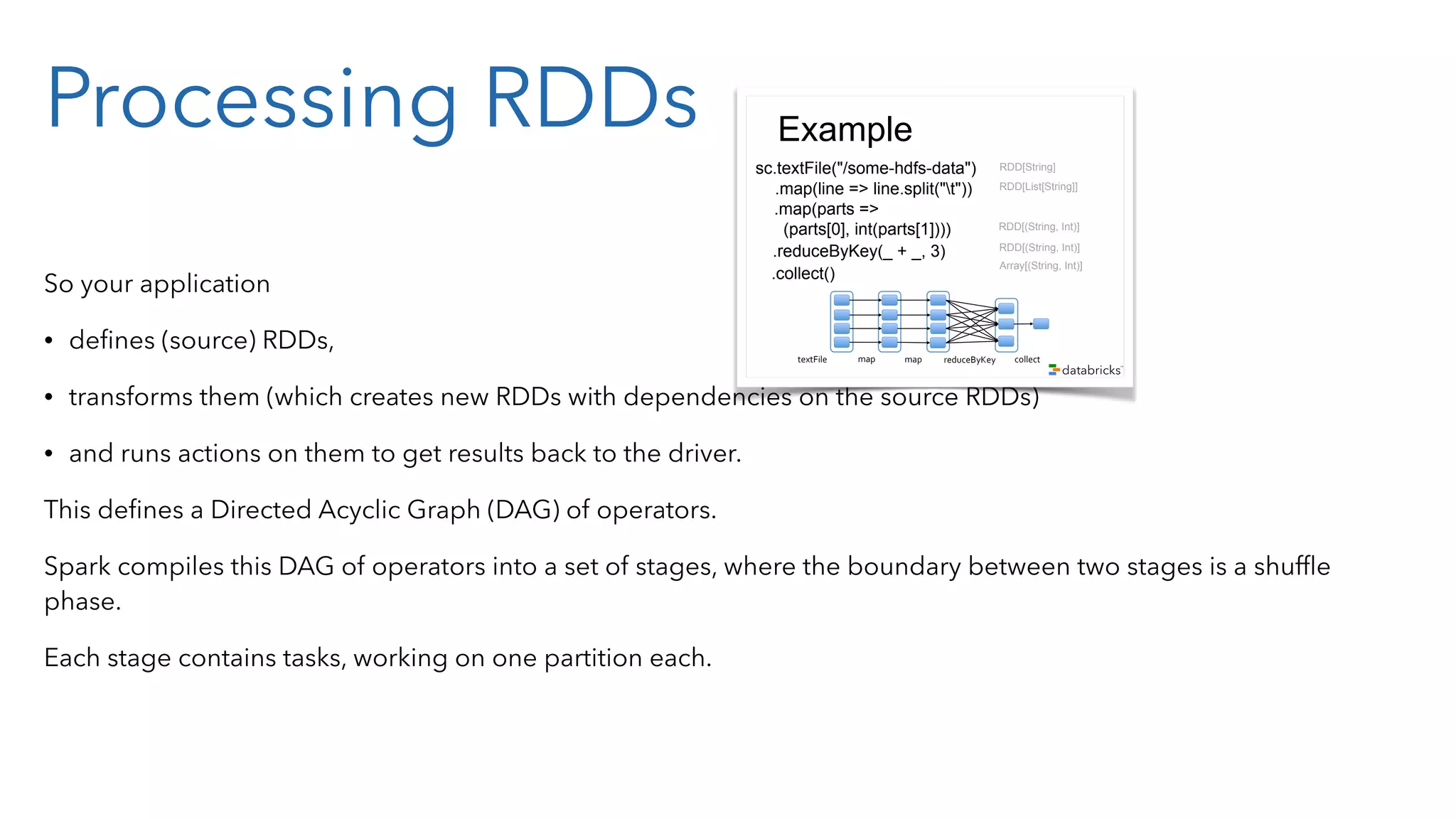 Processing RDDs

Example

sc.textFile("/some-hdfs-data")
  .map(line => line.split("\t"))
  .map(parts =>
    (parts[0], int(parts[1])))
  .reduceByKey(_ + _, 3)
  .collect()

RDD[String]
RDD[List[String]]
RDD[(String, Int)]
RDD[(String, Int)]
Array[(String, Int)]

textFile map map reduceByKey collect

databricks

So your application

• defines (source) RDDs,

• transforms them (which creates new RDDs with dependencies on the source RDDs)

• and runs actions on them to get results back to the driver.

This defines a Directed Acyclic Graph (DAG) of operators.

Spark compiles this DAG of operators into a set of stages, where the boundary between two stages is a shuffle phase.

Each stage contains tasks, working on one partition each.